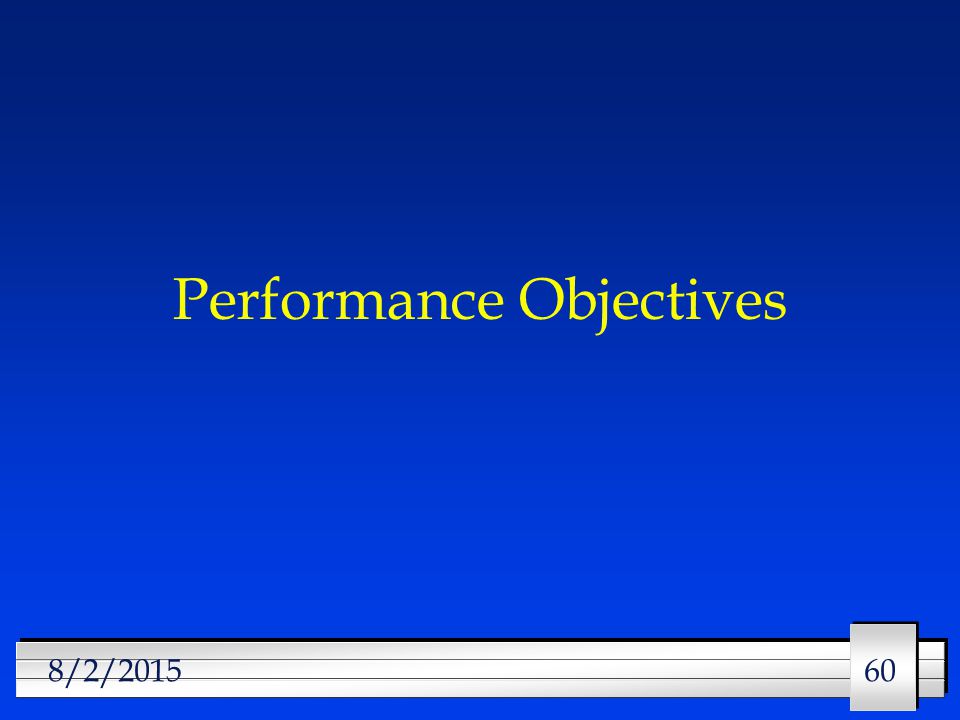 Performance Objectives

8/2/2015

60